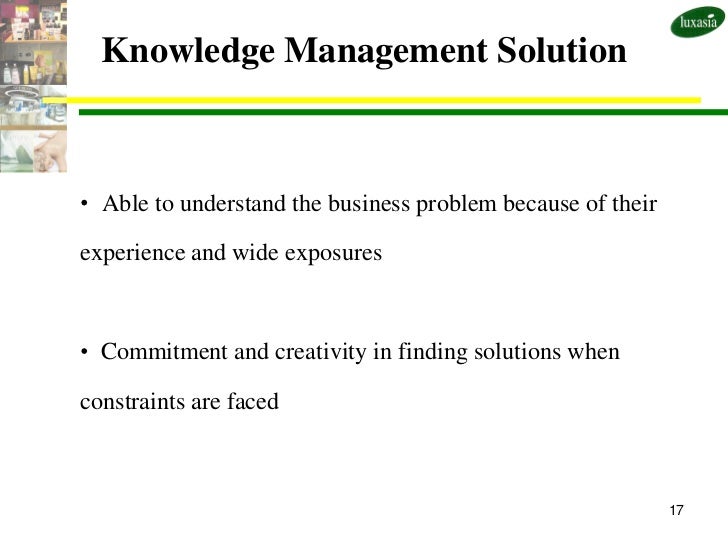 luxasia

Knowledge Management Solution

• Able to understand the business problem because of their experience and wide exposures

• Commitment and creativity in finding solutions when constraints are faced

17